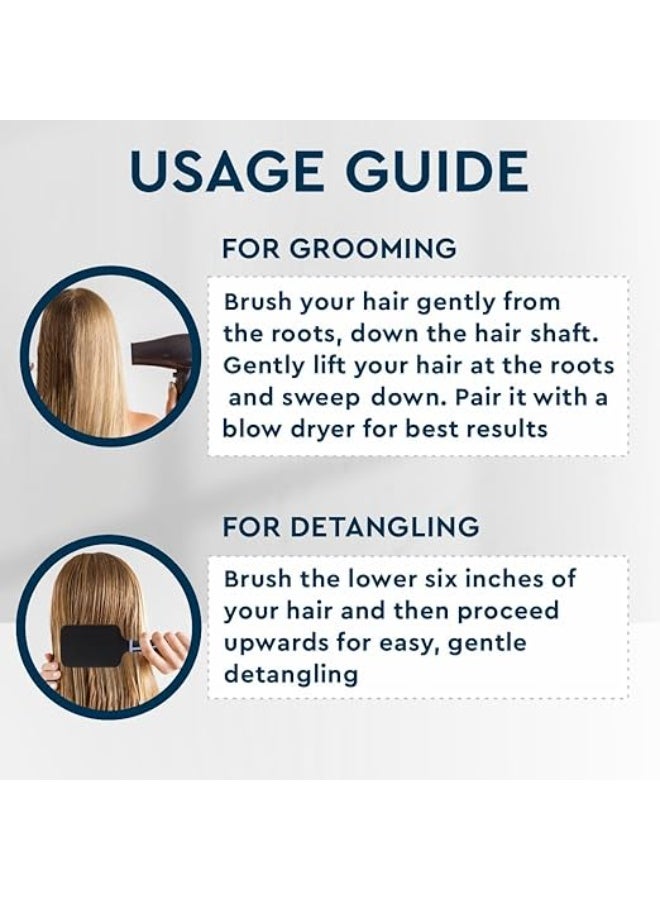 USAGE GUIDE

FOR GROOMING

Brush your hair gently from the roots, down the hair shaft. Gently lift your hair at the roots and sweep down. Pair it with a blow dryer for best results

FOR DETANGLING

Brush the lower six inches of your hair and then proceed upwards for easy, gentle detangling